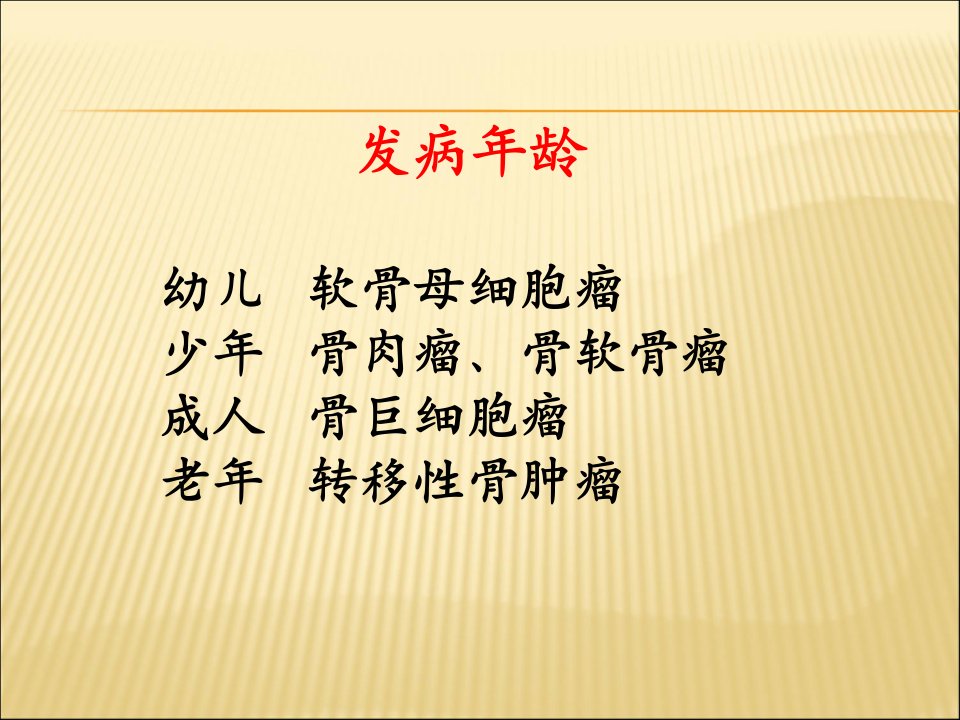 发病年龄

幼儿 软骨母细胞瘤
少年 骨肉瘤、骨软骨瘤
成人 骨巨细胞瘤
老年 转移性骨肿瘤